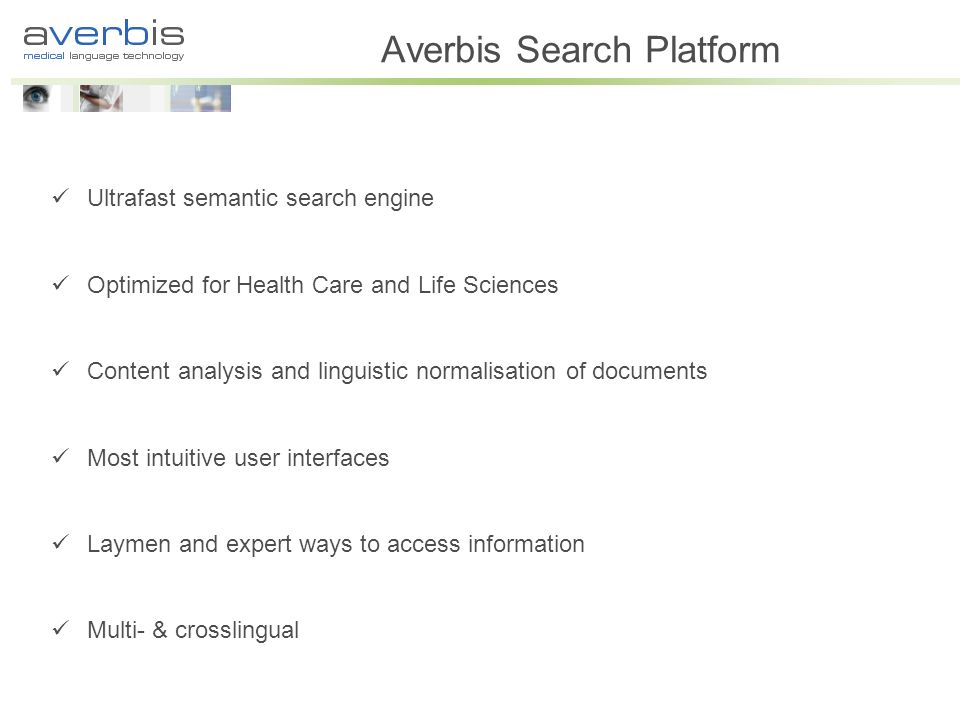 averbis
medical language technology

Averbis Search Platform

✓ Ultrafast semantic search engine

✓ Optimized for Health Care and Life Sciences

✓ Content analysis and linguistic normalisation of documents

✓ Most intuitive user interfaces

✓ Laymen and expert ways to access information

✓ Multi- & crosslingual